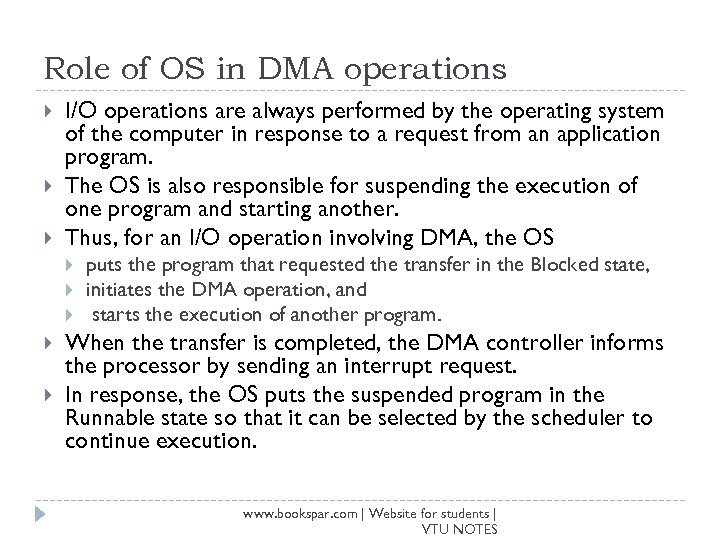 Role of OS in DMA operations

I/O operations are always performed by the operating system of the computer in response to a request from an application program.

The OS is also responsible for suspending the execution of one program and starting another.

Thus, for an I/O operation involving DMA, the OS

puts the program that requested the transfer in the Blocked state,

initiates the DMA operation, and

starts the execution of another program.

When the transfer is completed, the DMA controller informs the processor by sending an interrupt request.

In response, the OS puts the suspended program in the Runnable state so that it can be selected by the scheduler to continue execution.

www.bookspar.com | Website for students | VTU NOTES